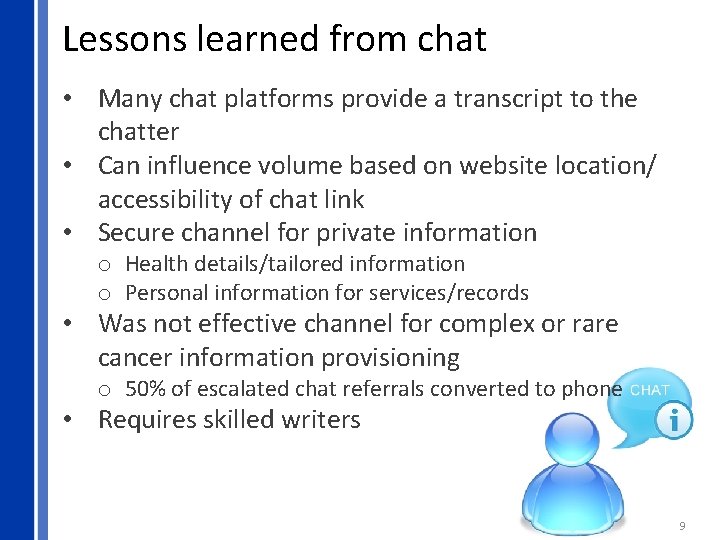 Lessons learned from chat

• Many chat platforms provide a transcript to the chatter
• Can influence volume based on website location/ accessibility of chat link
• Secure channel for private information
  o Health details/tailored information
  o Personal information for services/records
• Was not effective channel for complex or rare cancer information provisioning
  o 50% of escalated chat referrals converted to phone
• Requires skilled writers

CHAT
i

9